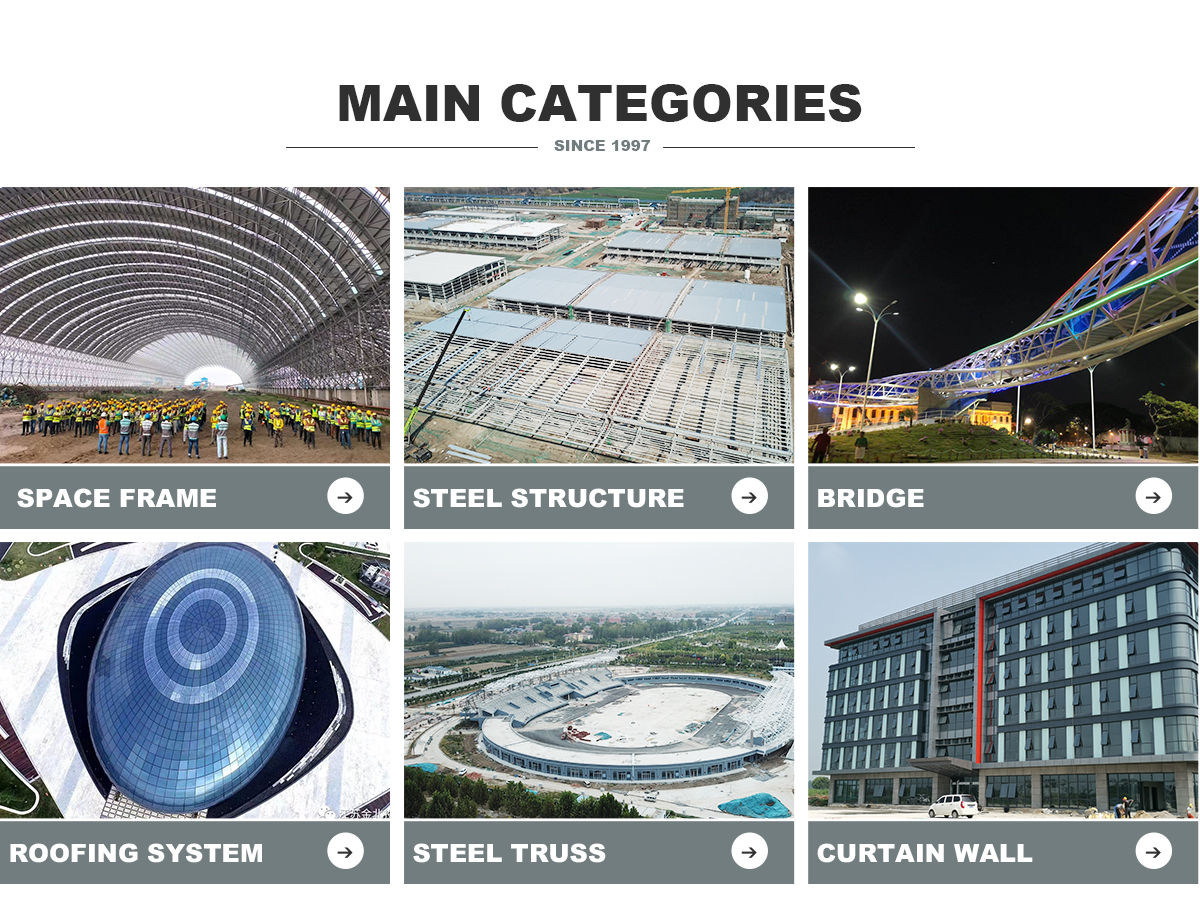 MAIN CATEGORIES

SINCE 1997

SPACE FRAME

STEEL STRUCTURE

BRIDGE

ROOFING SYSTEM

STEEL TRUSS

CURTAIN WALL